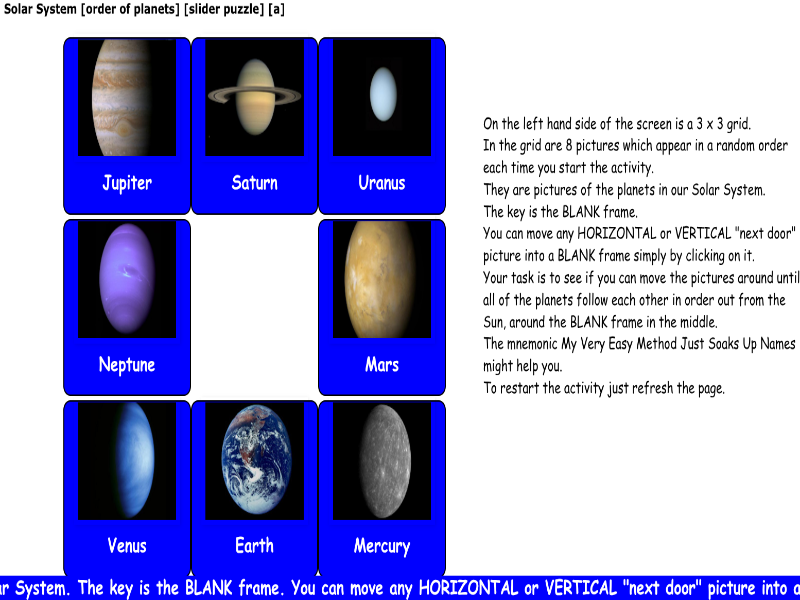 Solar System [order of planets] [slider puzzle] [a]

Jupiter

Saturn

Uranus

Neptune

Mars

Venus

Earth

Mercury

On the left hand side of the screen is a 3 x 3 grid.
In the grid are 8 pictures which appear in a random order each time you start the activity.
They are pictures of the planets in our Solar System.
The key is the BLANK frame.
You can move any HORIZONTAL or VERTICAL "next door" picture into a BLANK frame simply by clicking on it.
Your task is to see if you can move the pictures around until all of the planets follow each other in order out from the Sun, around the BLANK frame in the middle.
The mnemonic My Very Easy Method Just Soaks Up Names might help you.
To restart the activity just refresh the page.

r System. The key is the BLANK frame. You can move any HORIZONTAL or VERTICAL "next door" picture into a